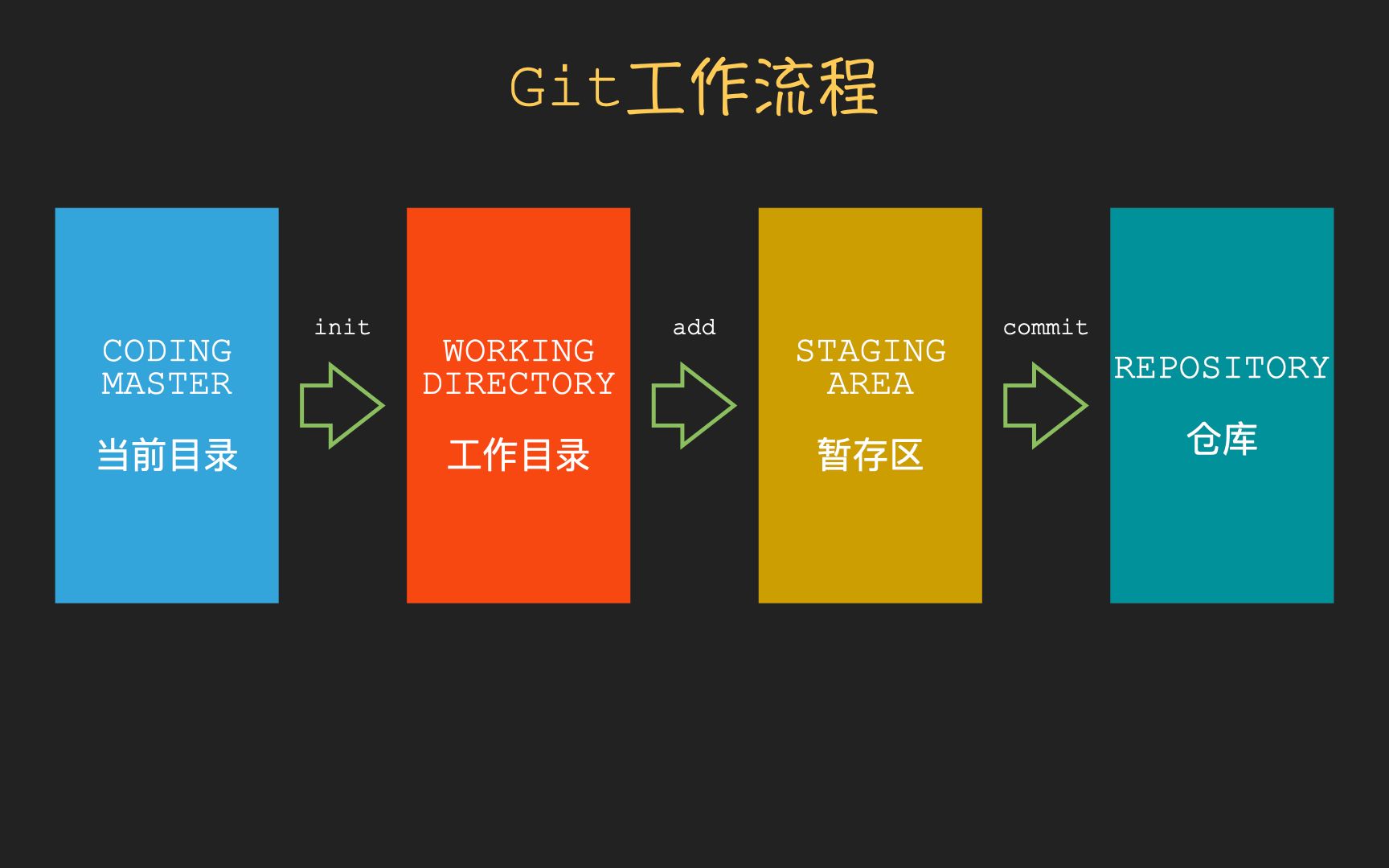 Git工作流程

CODING MASTER
当前目录

init

WORKING DIRECTORY
工作目录

add

STAGING AREA
暂存区

commit

REPOSITORY
仓库